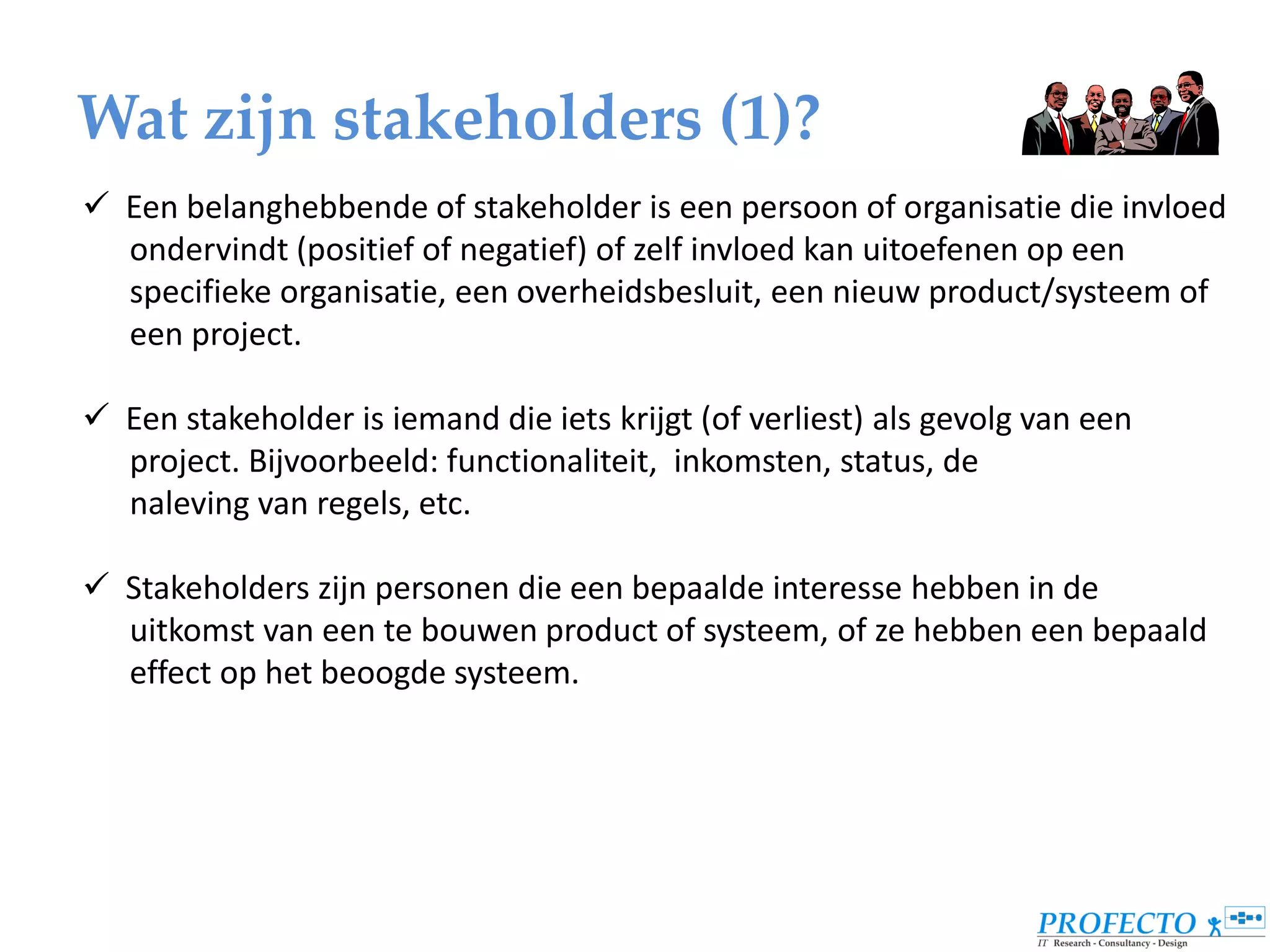 Wat zijn stakeholders (1)?

✓ Een belanghebbende of stakeholder is een persoon of organisatie die invloed ondervindt (positief of negatief) of zelf invloed kan uitoefenen op een specifieke organisatie, een overheidsbesluit, een nieuw product/systeem of een project.

✓ Een stakeholder is iemand die iets krijgt (of verliest) als gevolg van een project. Bijvoorbeeld: functionaliteit, inkomsten, status, de naleving van regels, etc.

✓ Stakeholders zijn personen die een bepaalde interesse hebben in de uitkomst van een te bouwen product of systeem, of ze hebben een bepaald effect op het beoogde systeem.

PROFECTO
IT Research - Consultancy - Design